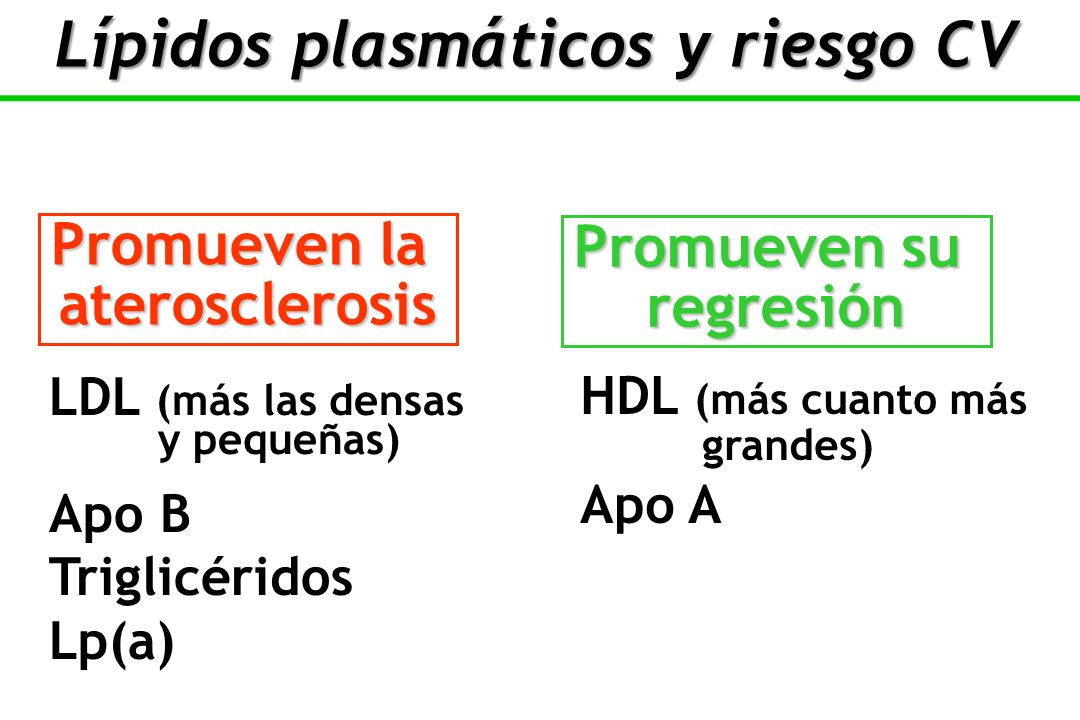 Lípidos plasmáticos y riesgo CV

Promueven la aterosclerosis

LDL (más las densas y pequeñas)

Apo B

Triglicéridos

Lp(a)

Promueven su regresión

HDL (más cuanto más grandes)

Apo A